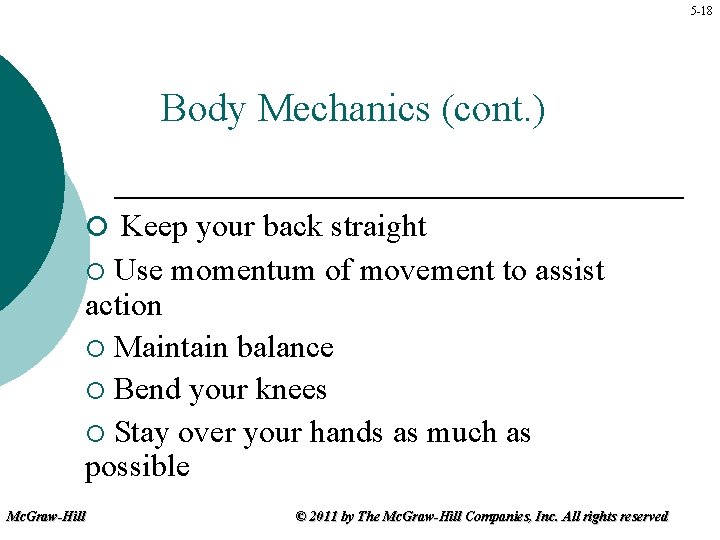 5-18

Body Mechanics (cont.)

○ Keep your back straight

○ Use momentum of movement to assist action

○ Maintain balance

○ Bend your knees

○ Stay over your hands as much as possible

McGraw-Hill

© 2011 by The McGraw-Hill Companies, Inc. All rights reserved